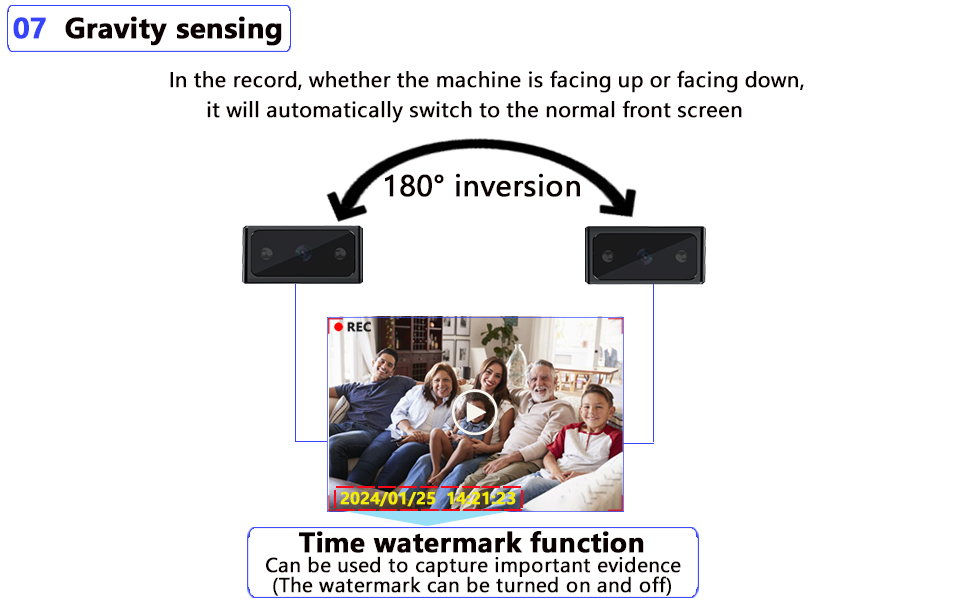 07 Gravity sensing

In the record, whether the machine is facing up or facing down, it will automatically switch to the normal front screen

180° inversion

REC

2024/01/25 14:21:23

Time watermark function
Can be used to capture important evidence
(The watermark can be turned on and off)